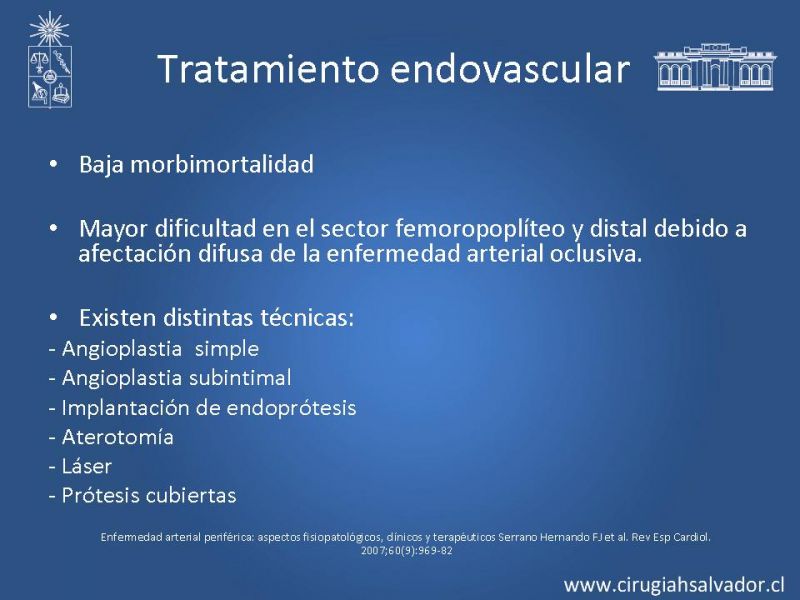 Tratamiento endovascular

• Baja morbimortalidad

• Mayor dificultad en el sector femoropoplíteo y distal debido a afectación difusa de la enfermedad arterial oclusiva.

• Existen distintas técnicas:
- Angioplastia simple
- Angioplastia subintimal
- Implantación de endoprótesis
- Aterotomía
- Láser
- Prótesis cubiertas

Enfermedad arterial periférica: aspectos fisiopatológicos, clínicos y terapéuticos Serrano Hernando FJ et al. Rev Esp Cardiol. 2007;60(9):969-82

www.cirugiahsalvador.cl